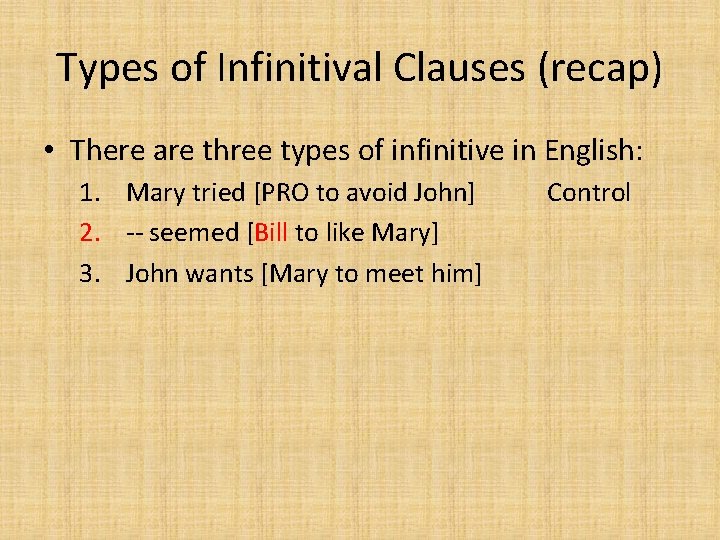 Types of Infinitival Clauses (recap)

• There are three types of infinitive in English:

1. Mary tried [PRO to avoid John] Control
2. -- seemed [Bill to like Mary]
3. John wants [Mary to meet him]